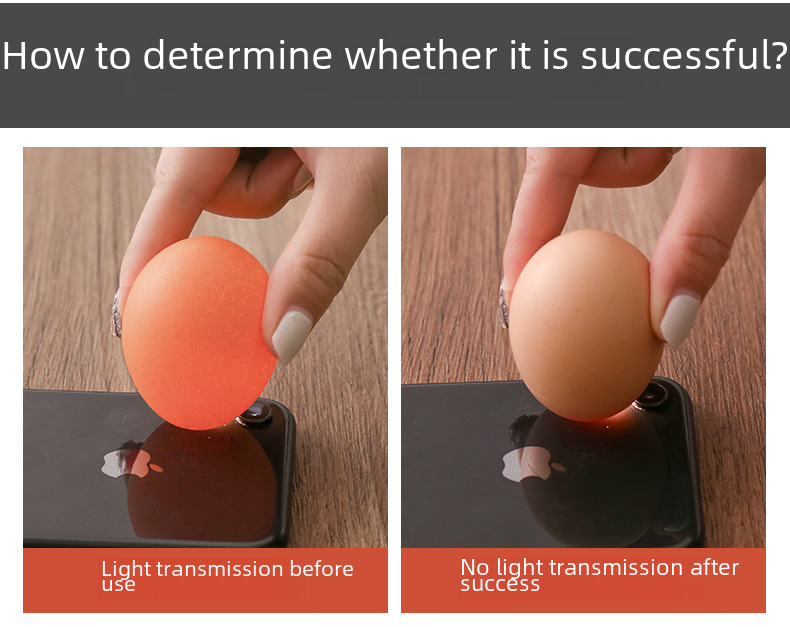 How to determine whether it is successful?

Light transmission before use

No light transmission after success